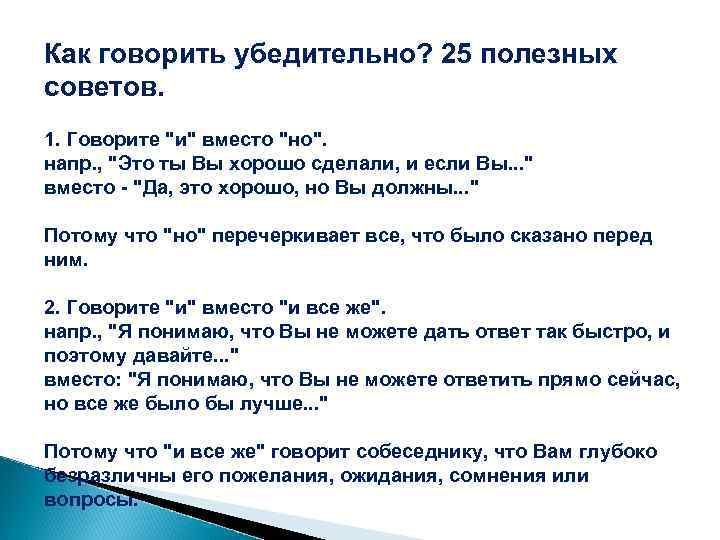 Как говорить убедительно? 25 полезных советов.

1. Говорите "и" вместо "но".
напр., "Это ты Вы хорошо сделали, и если Вы..."
вместо - "Да, это хорошо, но Вы должны..."

Потому что "но" перечеркивает все, что было сказано перед ним.

2. Говорите "и" вместо "и все же".
напр., "Я понимаю, что Вы не можете дать ответ так быстро, и поэтому давайте..."
вместо: "Я понимаю, что Вы не можете ответить прямо сейчас, но все же было бы лучше..."

Потому что "и все же" говорит собеседнику, что Вам глубоко безразличны его пожелания, ожидания, сомнения или вопросы.